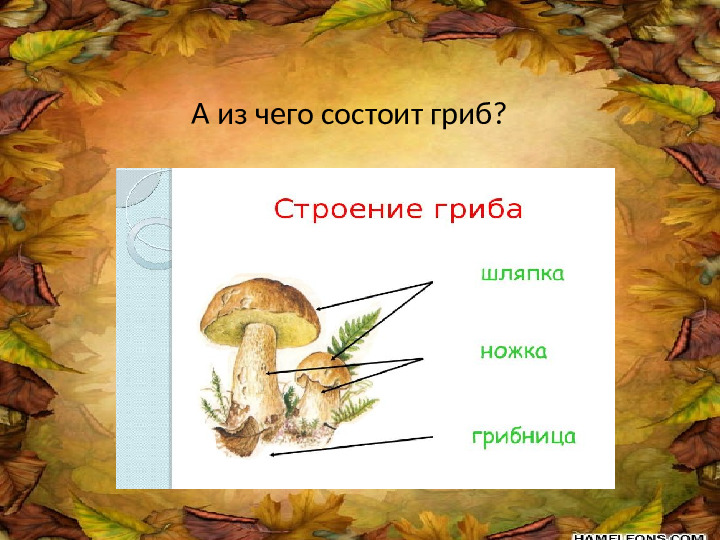 А из чего состоит гриб?

Строение гриба

шляпка

ножка

грибница

HAMELEONS.COM